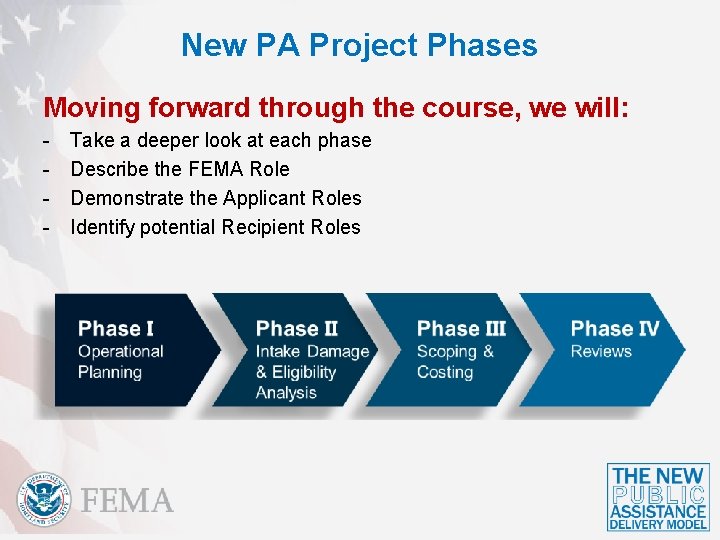 New PA Project Phases

Moving forward through the course, we will:

- Take a deeper look at each phase
- Describe the FEMA Role
- Demonstrate the Applicant Roles
- Identify potential Recipient Roles

Phase I
Operational Planning

Phase II
Intake Damage & Eligibility Analysis

Phase III
Scoping & Costing

Phase IV
Reviews

U.S. DEPARTMENT OF HOMELAND SECURITY

FEMA

THE NEW PUBLIC ASSISTANCE DELIVERY MODEL